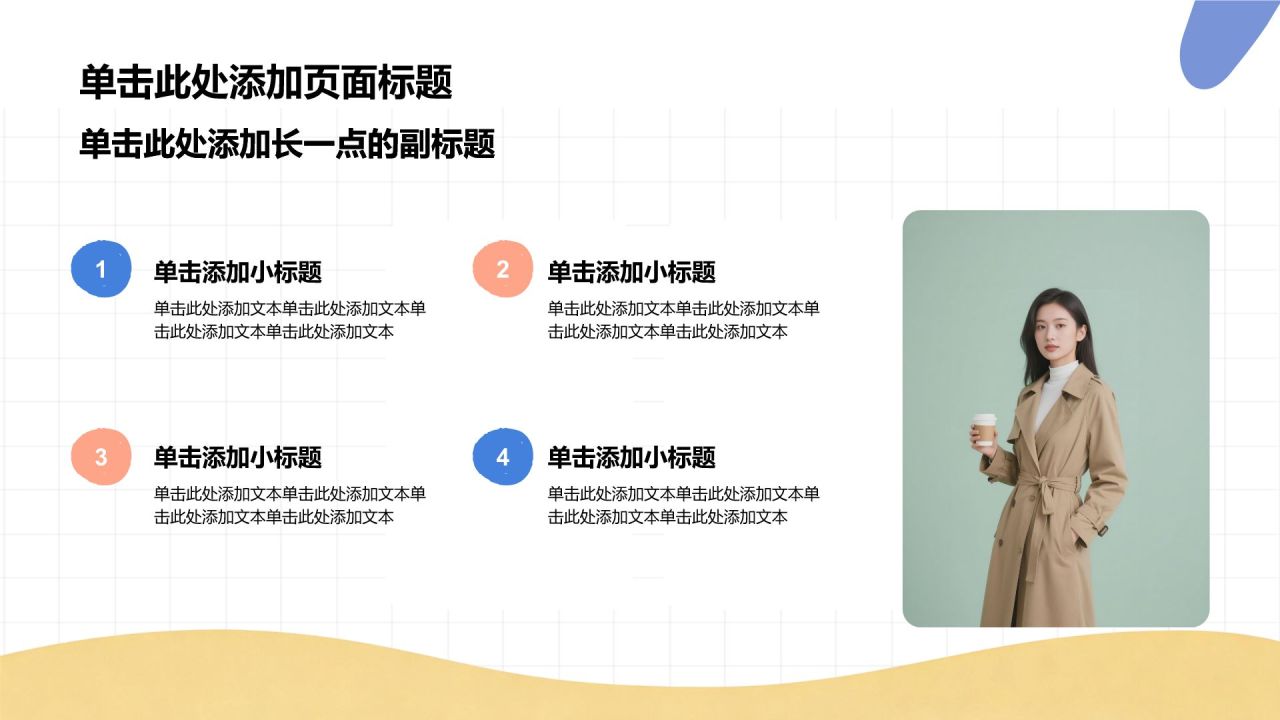 单击此处添加页面标题

单击此处添加长一点的副标题

1

单击添加小标题

单击此处添加文本单击此处添加文本单击此处添加文本单击此处添加文本

2

单击添加小标题

单击此处添加文本单击此处添加文本单击此处添加文本单击此处添加文本

3

单击添加小标题

单击此处添加文本单击此处添加文本单击此处添加文本单击此处添加文本

4

单击添加小标题

单击此处添加文本单击此处添加文本单击此处添加文本单击此处添加文本